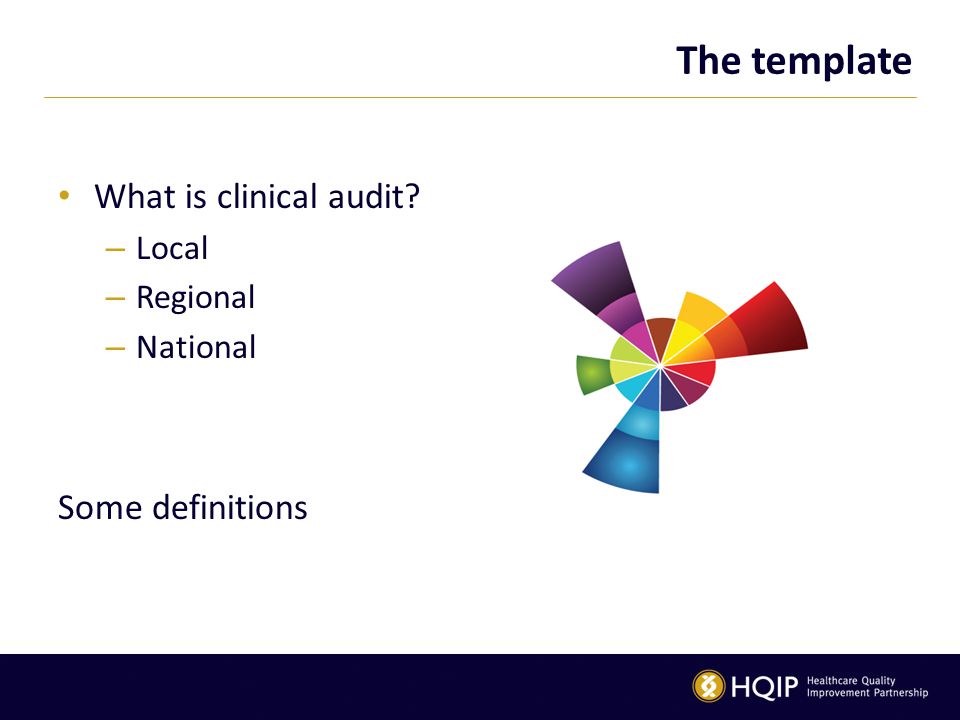 The template

• What is clinical audit?
– Local
– Regional
– National

Some definitions

HQIP Healthcare Quality Improvement Partnership